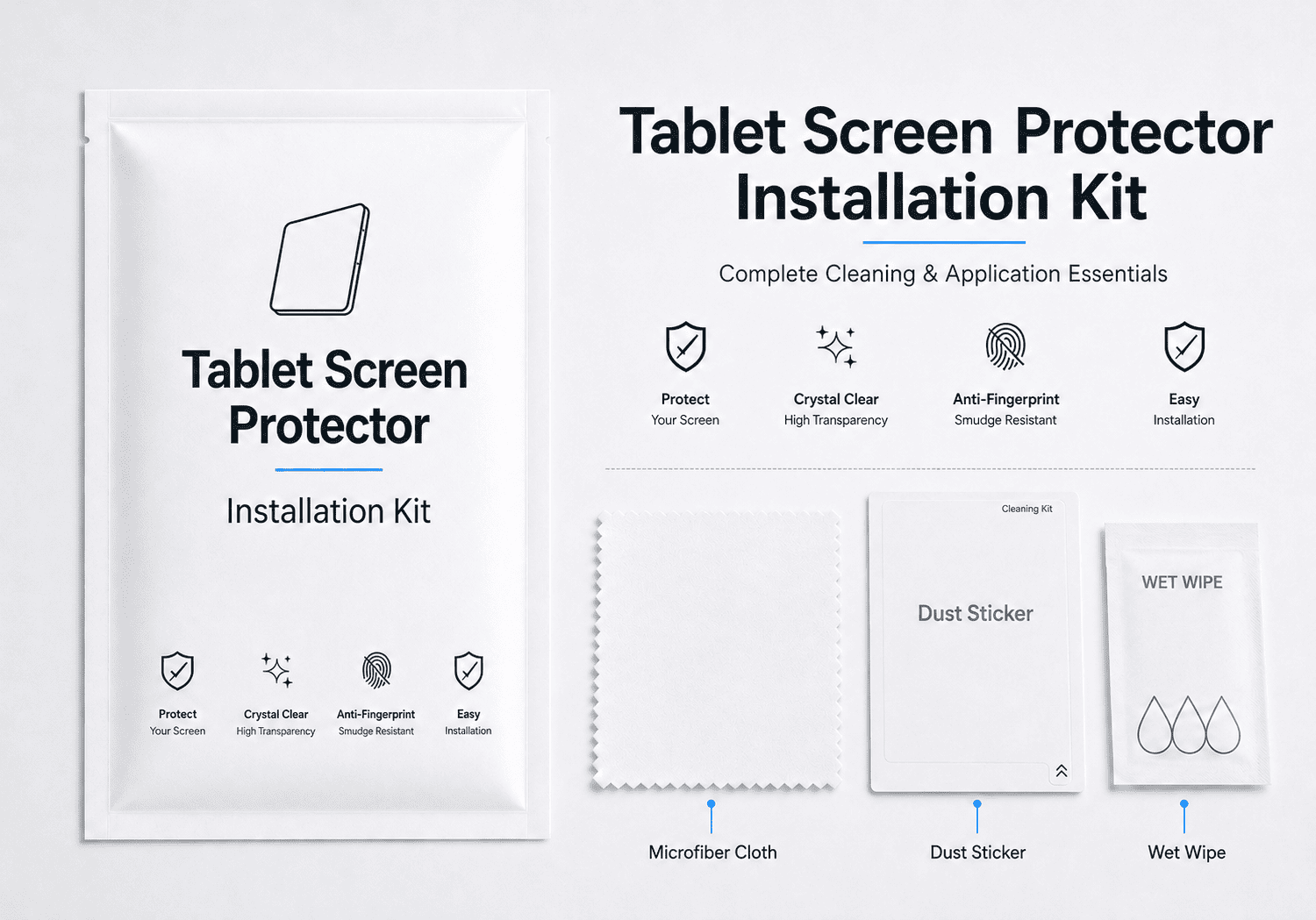 Tablet Screen Protector

Installation Kit

Protect
Your Screen

Crystal Clear
High Transparency

Anti-Fingerprint
Smudge Resistant

Easy
Installation

Tablet Screen Protector Installation Kit

Complete Cleaning & Application Essentials

Protect
Your Screen

Crystal Clear
High Transparency

Anti-Fingerprint
Smudge Resistant

Easy
Installation

Cleaning Kit

Dust Sticker

WET WIPE

Microfiber Cloth

Dust Sticker

Wet Wipe